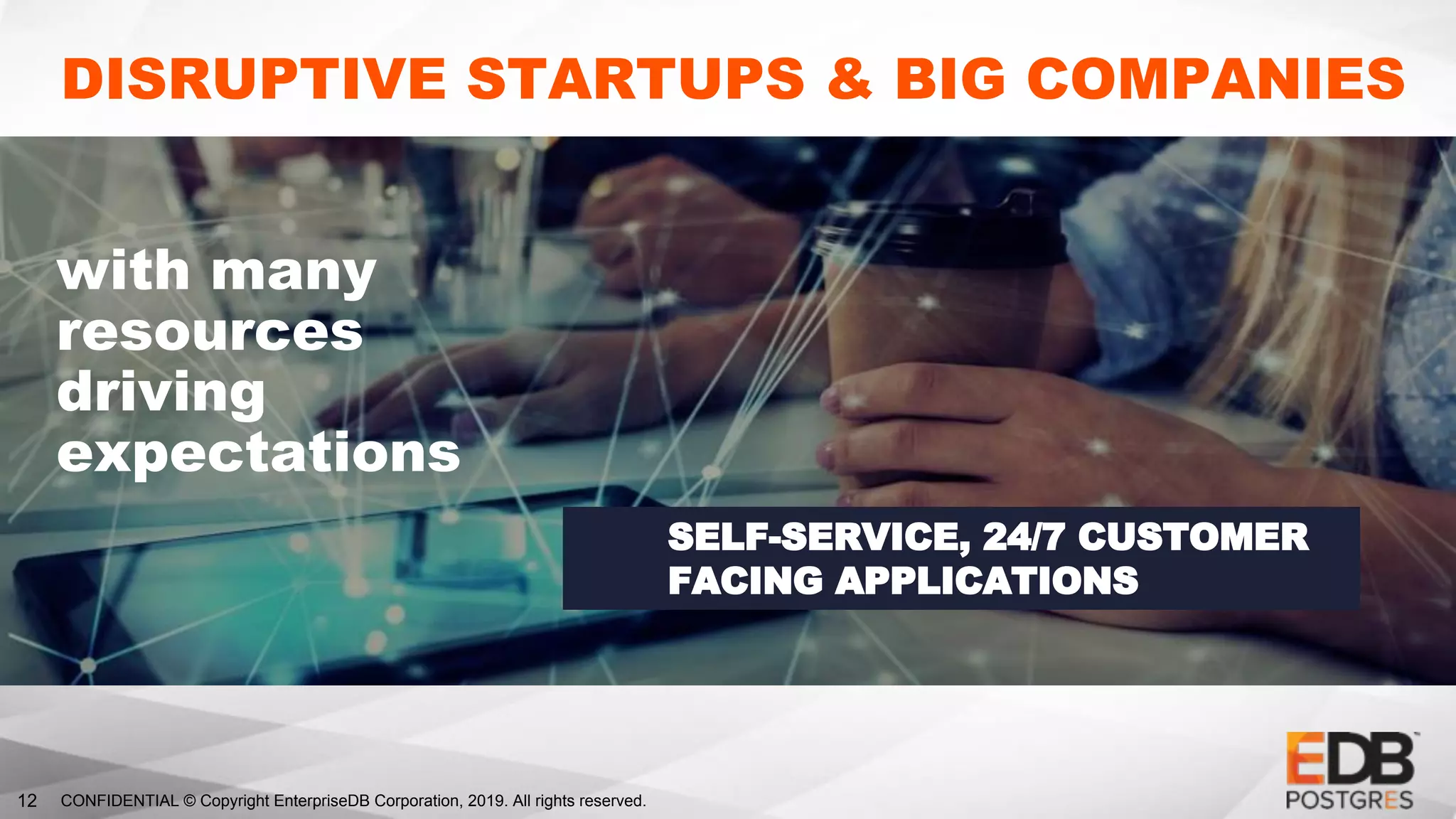 DISRUPTIVE STARTUPS & BIG COMPANIES

with many resources driving expectations

SELF-SERVICE, 24/7 CUSTOMER FACING APPLICATIONS

12 CONFIDENTIAL © Copyright EnterpriseDB Corporation, 2019. All rights reserved.

EDB™ POSTGRES